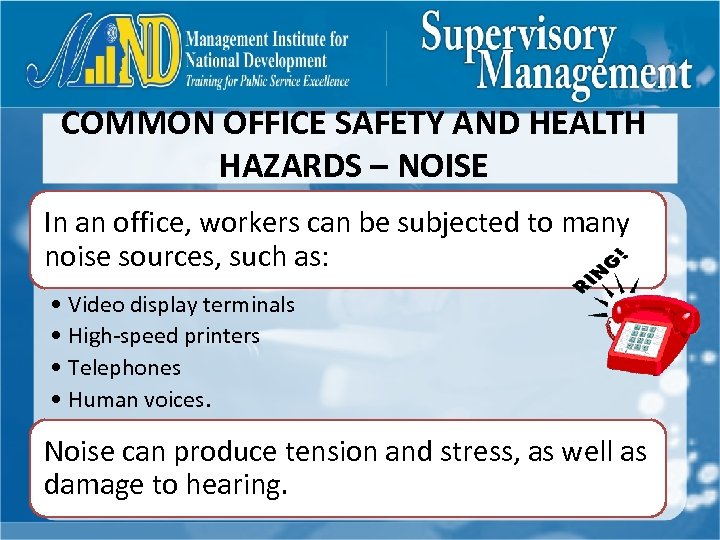 MIND Management Institute for National Development
Training for Public Service Excellence

Supervisory Management

COMMON OFFICE SAFETY AND HEALTH HAZARDS – NOISE

In an office, workers can be subjected to many noise sources, such as:

RING!

• Video display terminals
• High-speed printers
• Telephones
• Human voices.

Noise can produce tension and stress, as well as damage to hearing.